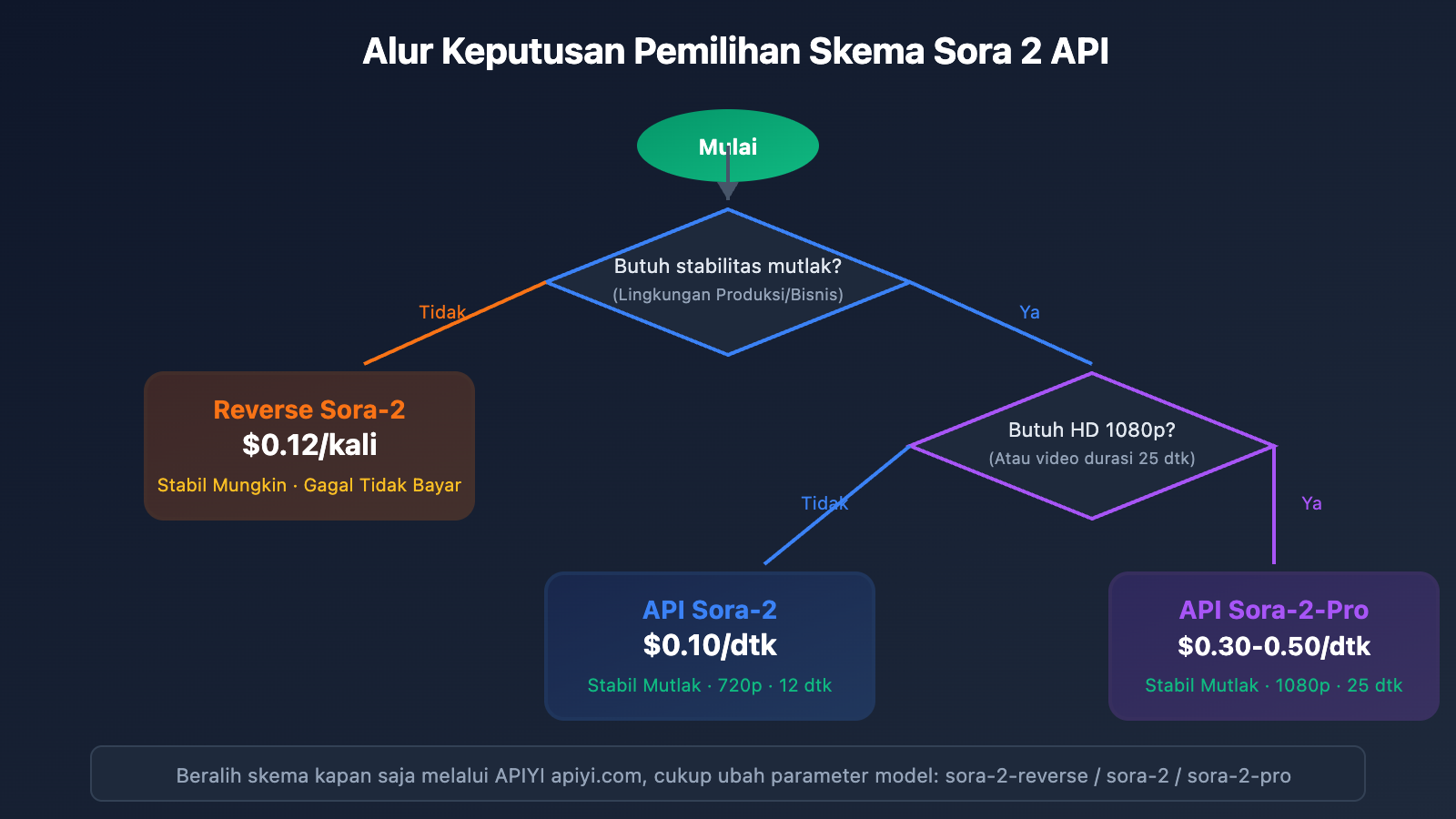 Alur Keputusan Pemilihan Skema Sora 2 API

Mulai

Butuh stabilitas mutlak?
(Lingkungan Produksi/Bisnis)

Tidak

Ya

Reverse Sora-2
$0.12/kali
Stabil Mungkin · Gagal Tidak Bayar

Butuh HD 1080p?
(Atau video durasi 25 dtk)

Tidak

Ya

API Sora-2
$0.10/dtk
Stabil Mutlak · 720p · 12 dtk

API Sora-2-Pro
$0.30-0.50/dtk
Stabil Mutlak · 1080p · 25 dtk

Beralih skema kapan saja melalui APIYI apiyi.com, cukup ubah parameter model: sora-2-reverse / sora-2 / sora-2-pro